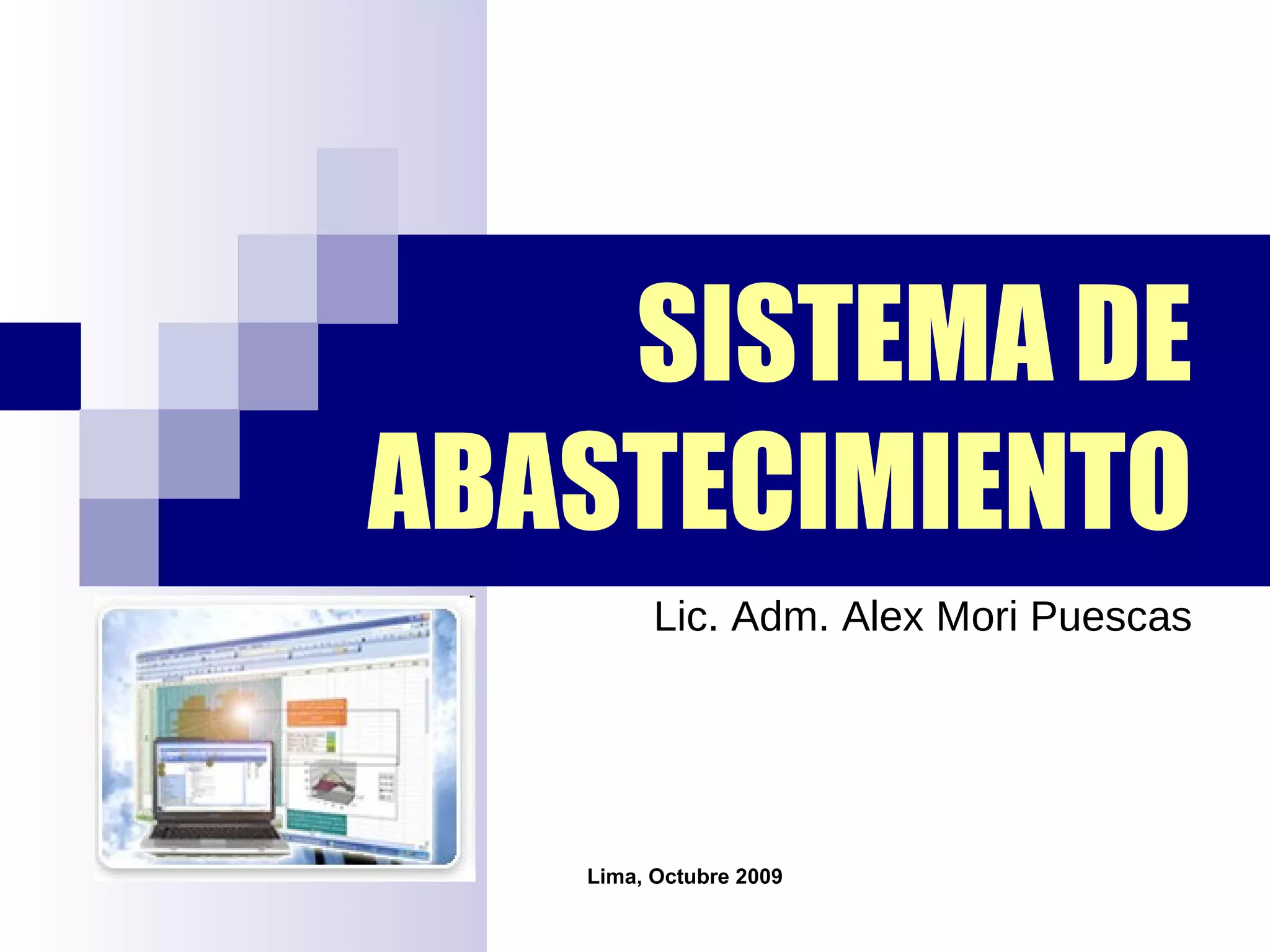 SISTEMA DE ABASTECIMIENTO

Lic. Adm. Alex Mori Puescas

Lima, Octubre 2009